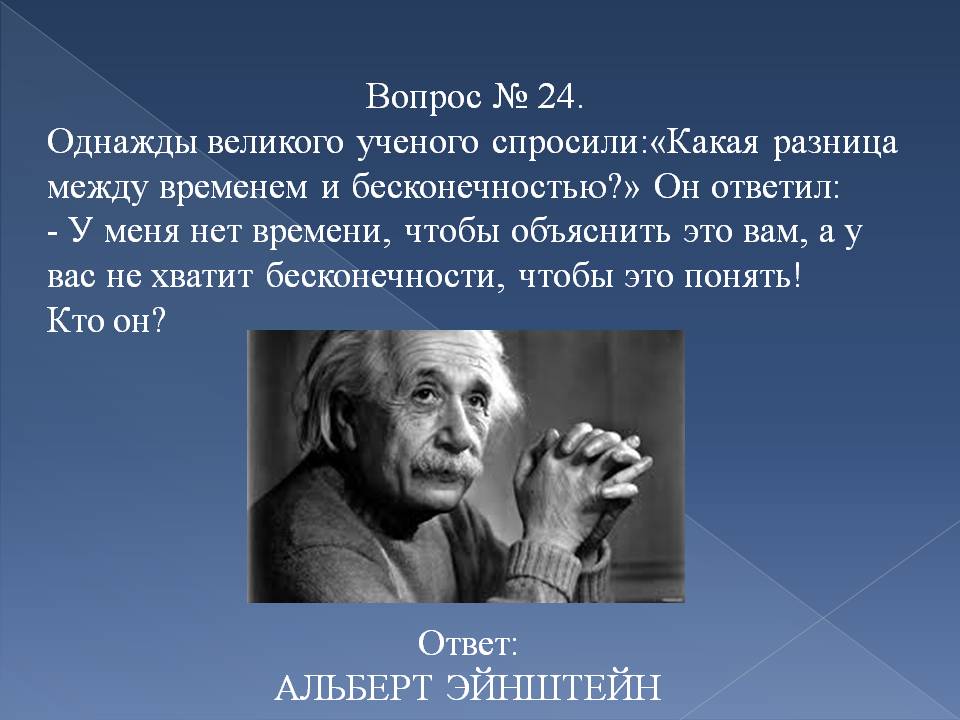 Вопрос № 24.

Однажды великого ученого спросили:«Какая разница между временем и бесконечностью?» Он ответил:
- У меня нет времени, чтобы объяснить это вам, а у вас не хватит бесконечности, чтобы это понять!
Кто он?

Ответ:
АЛЬБЕРТ ЭЙНШТЕЙН